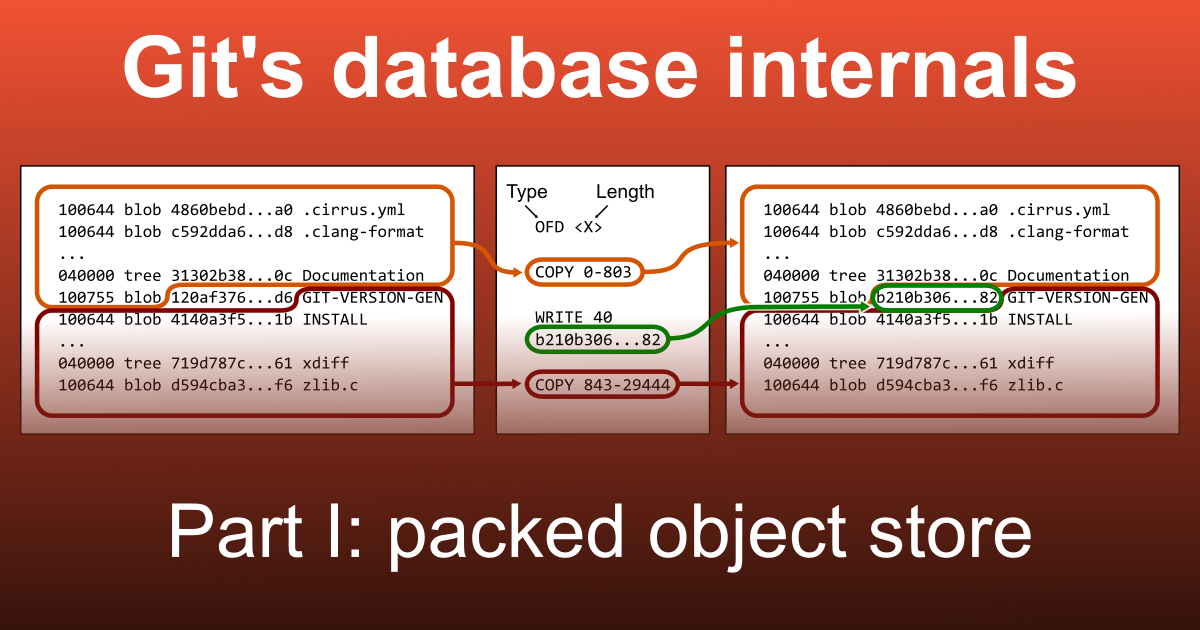 Git's database internals

100644 blob 4860bebd...a0 .cirrus.yml
100644 blob c592dda6...d8 .clang-format
...
040000 tree 31302b38...0c Documentation
100755 blob 120af376...d6 GIT-VERSION-GEN
100644 blob 4140a3f5...1b INSTALL
...
040000 tree 719d787c...61 xdiff
100644 blob d594cba3...f6 zlib.c

Type Length
OFD <X>

COPY 0-803

WRITE 40
b210b306...82

COPY 843-29444

100644 blob 4860bebd...a0 .cirrus.yml
100644 blob c592dda6...d8 .clang-format
...
040000 tree 31302b38...0c Documentation
100755 blob b210b306...82 GIT-VERSION-GEN
100644 blob 4140a3f5...1b INSTALL
...
040000 tree 719d787c...61 xdiff
100644 blob d594cba3...f6 zlib.c

Part I: packed object store